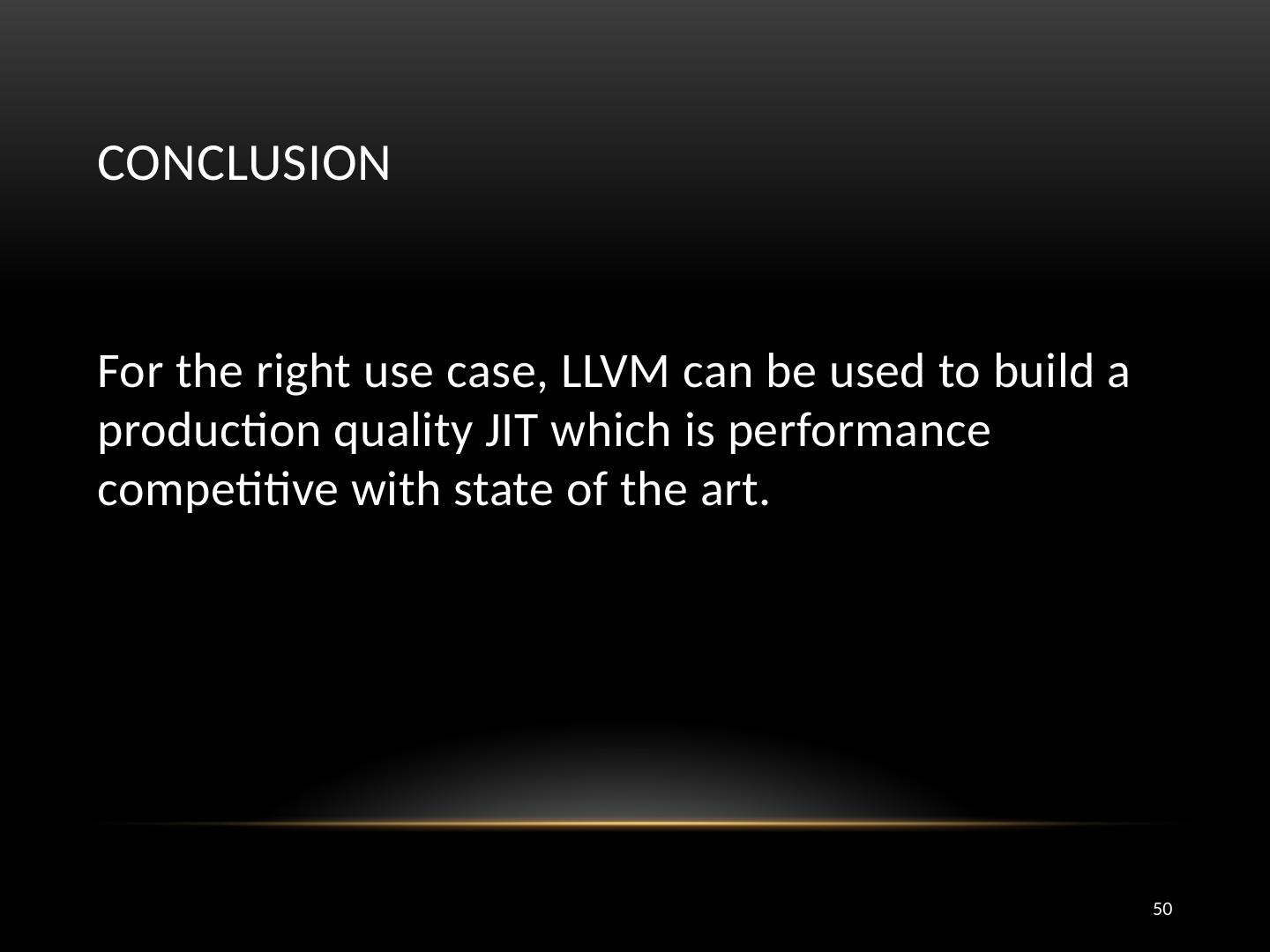 CONCLUSION

For the right use case, LLVM can be used to build a production quality JIT which is performance competitive with state of the art.

50